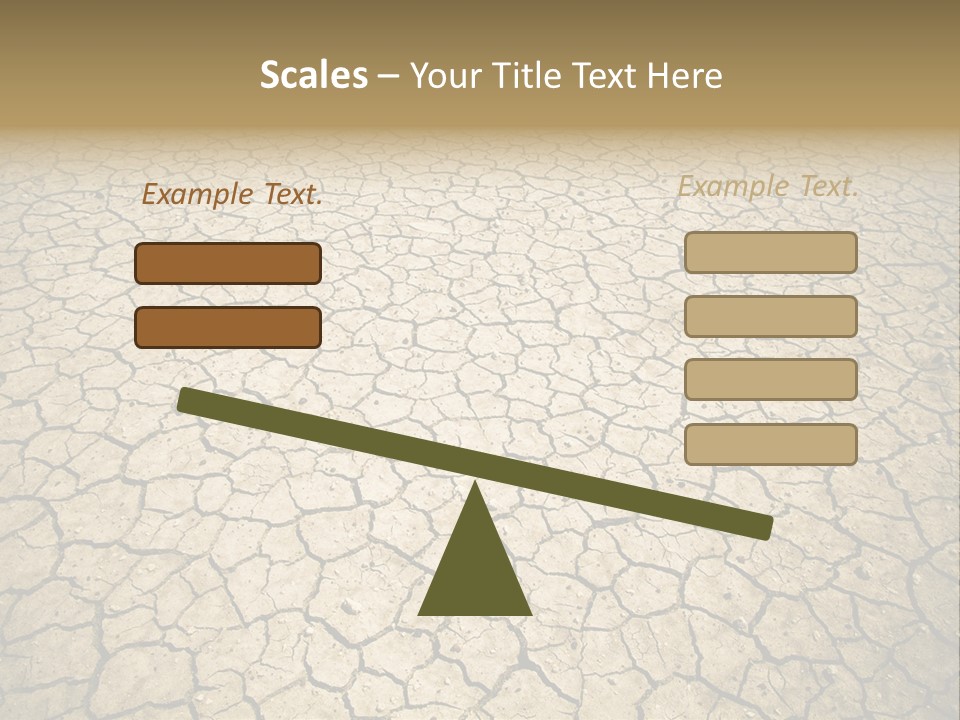 Scales – Your Title Text Here

Example Text.

Example Text.